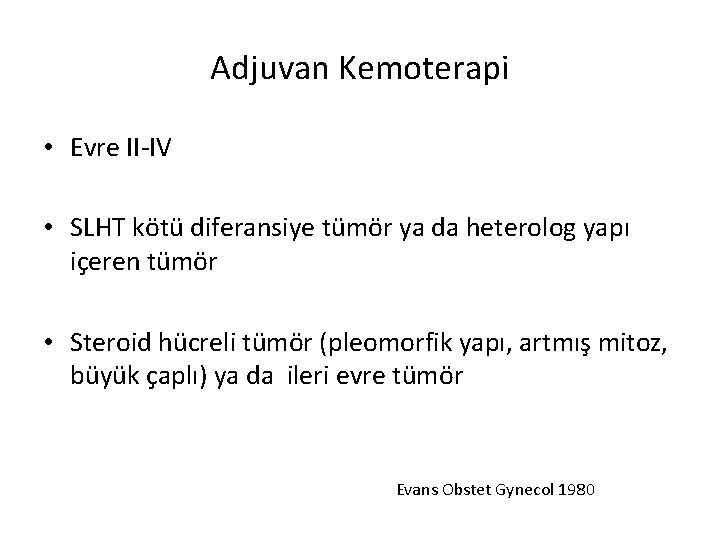 Adjuvan Kemoterapi

• Evre II-IV

• SLHT kötü diferansiye tümör ya da heterolog yapı içeren tümör

• Steroid hücreli tümör (pleomorfik yapı, artmış mitoz, büyük çaplı) ya da ileri evre tümör

Evans Obstet Gynecol 1980